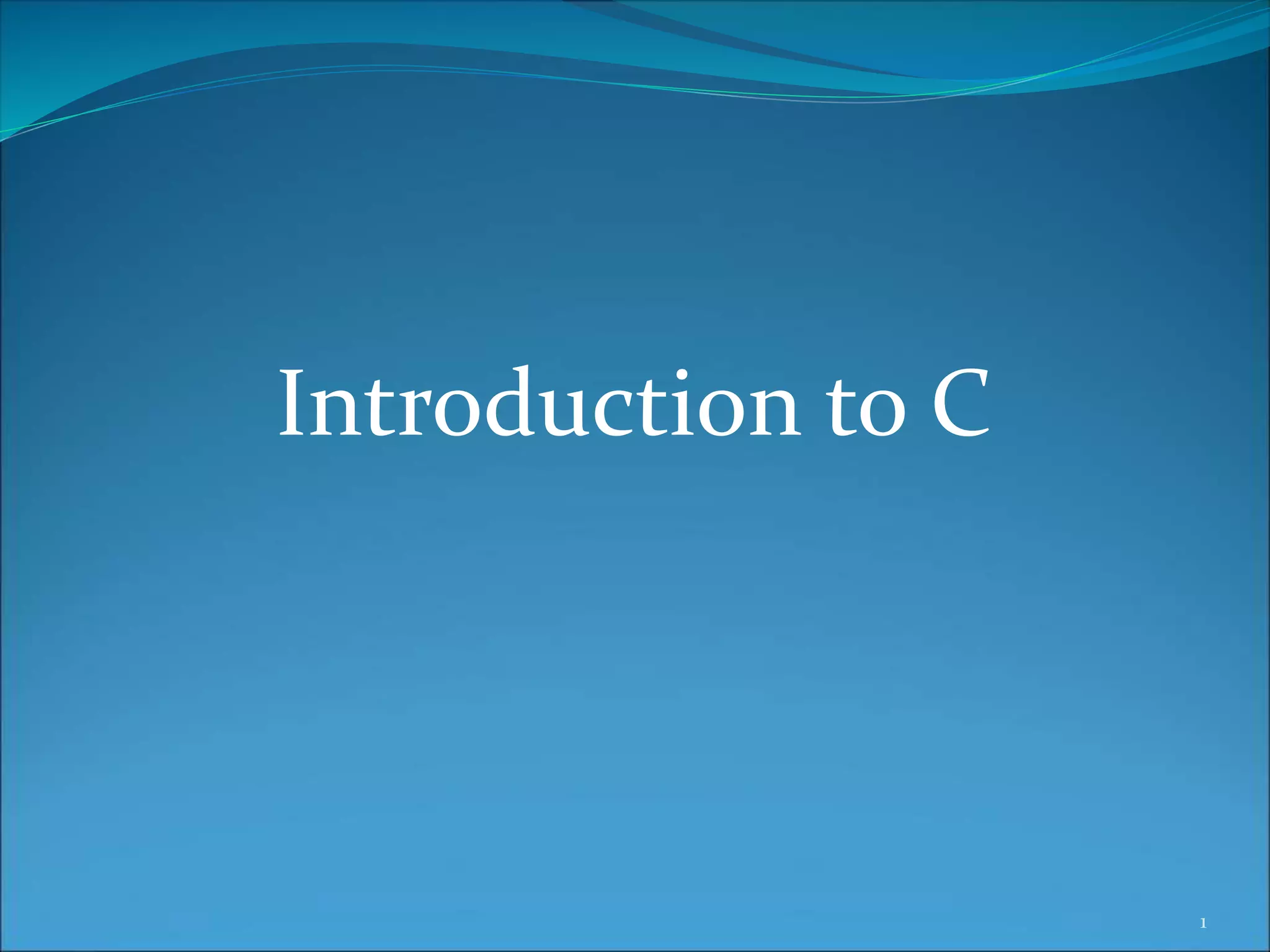 Introduction to C

1